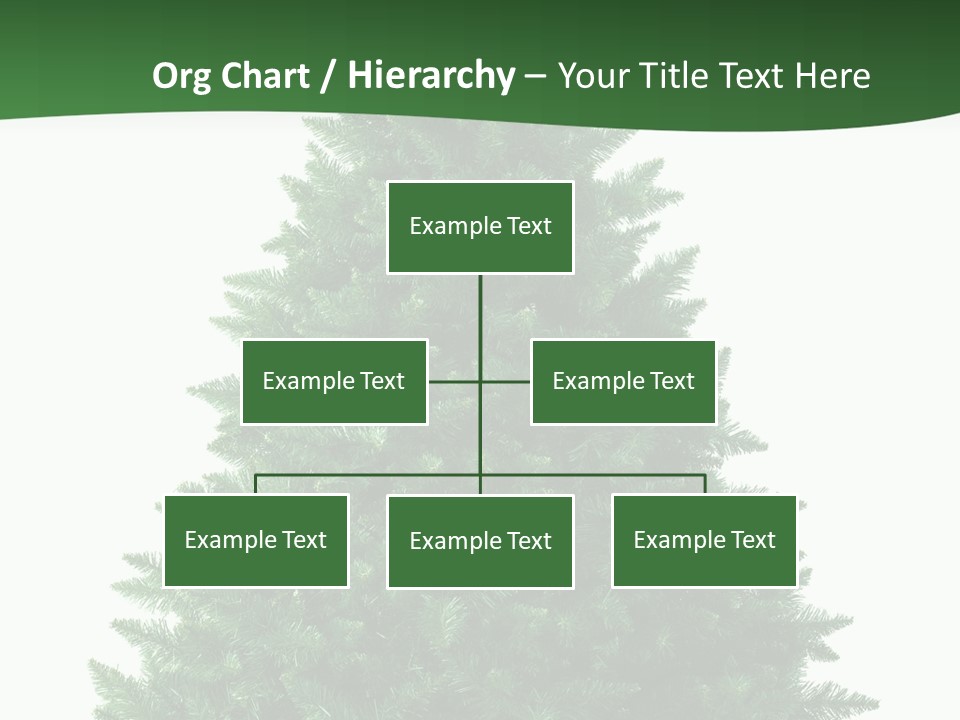 Org Chart / Hierarchy – Your Title Text Here

Example Text

Example Text

Example Text

Example Text

Example Text

Example Text